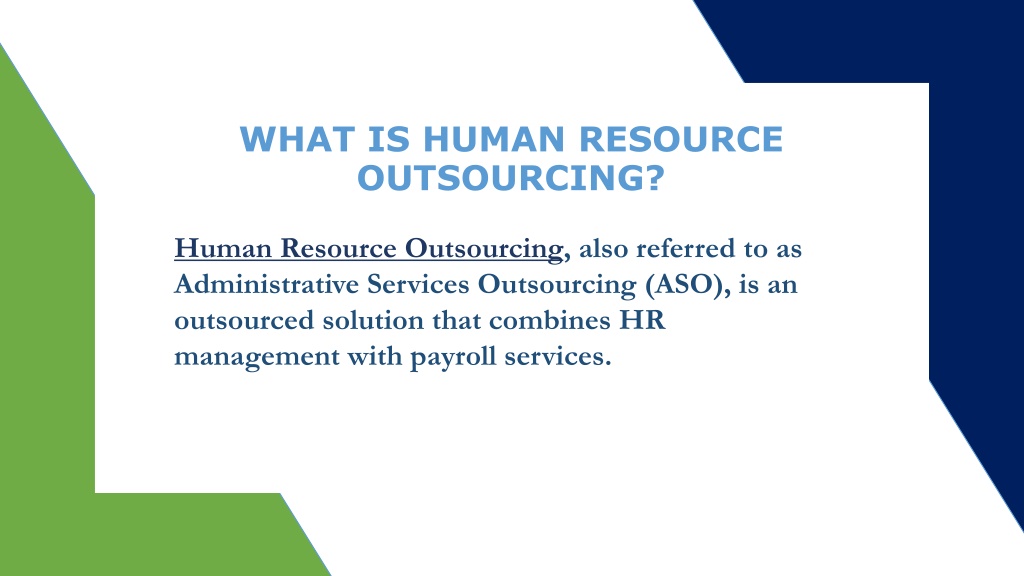 WHAT IS HUMAN RESOURCE OUTSOURCING?

Human Resource Outsourcing, also referred to as Administrative Services Outsourcing (ASO), is an outsourced solution that combines HR management with payroll services.